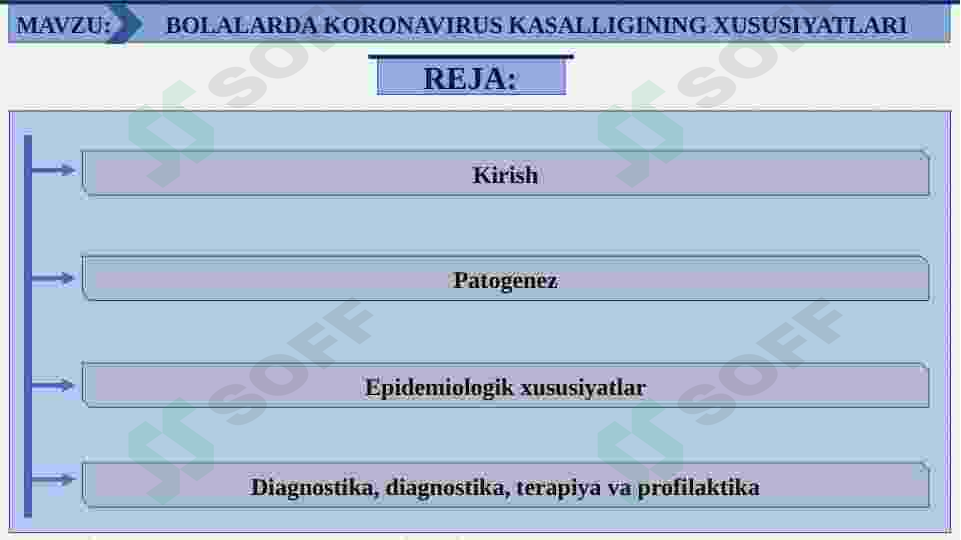 MAVZU: BOLALARDA KORONAVIRUS KASALLIGINING XUSUSIYATLARI

REJA:

Kirish

Patogenez

Epidemiologik xususiyatlar

Diagnostika, diagnostika, terapiya va profilaktika

SOFF SOFF SOFF SOFF